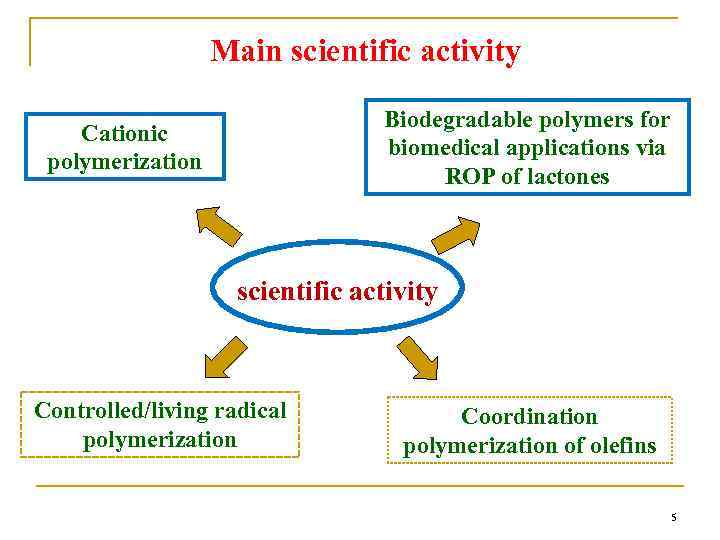 Main scientific activity

Cationic polymerization

Biodegradable polymers for biomedical applications via ROP of lactones

scientific activity

Controlled/living radical polymerization

Coordination polymerization of olefins

5